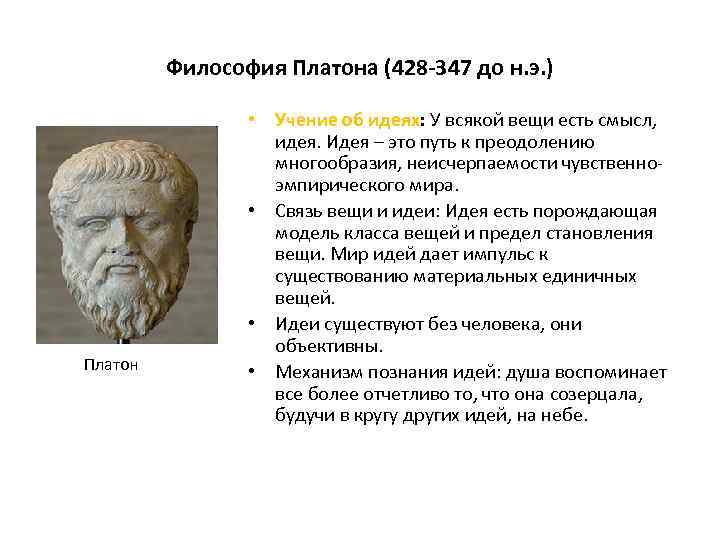 Философия Платона (428-347 до н.э.)

Платон

• Учение об идеях: У всякой вещи есть смысл, идея. Идея – это путь к преодолению многообразия, неисчерпаемости чувственно-эмпирического мира.
• Связь вещи и идеи: Идея есть порождающая модель класса вещей и предел становления вещи. Мир идей дает импульс к существованию материальных единичных вещей.
• Идеи существуют без человека, они объективны.
• Механизм познания идей: душа воспоминает все более отчетливо то, что она созерцала, будучи в кругу других идей, на небе.